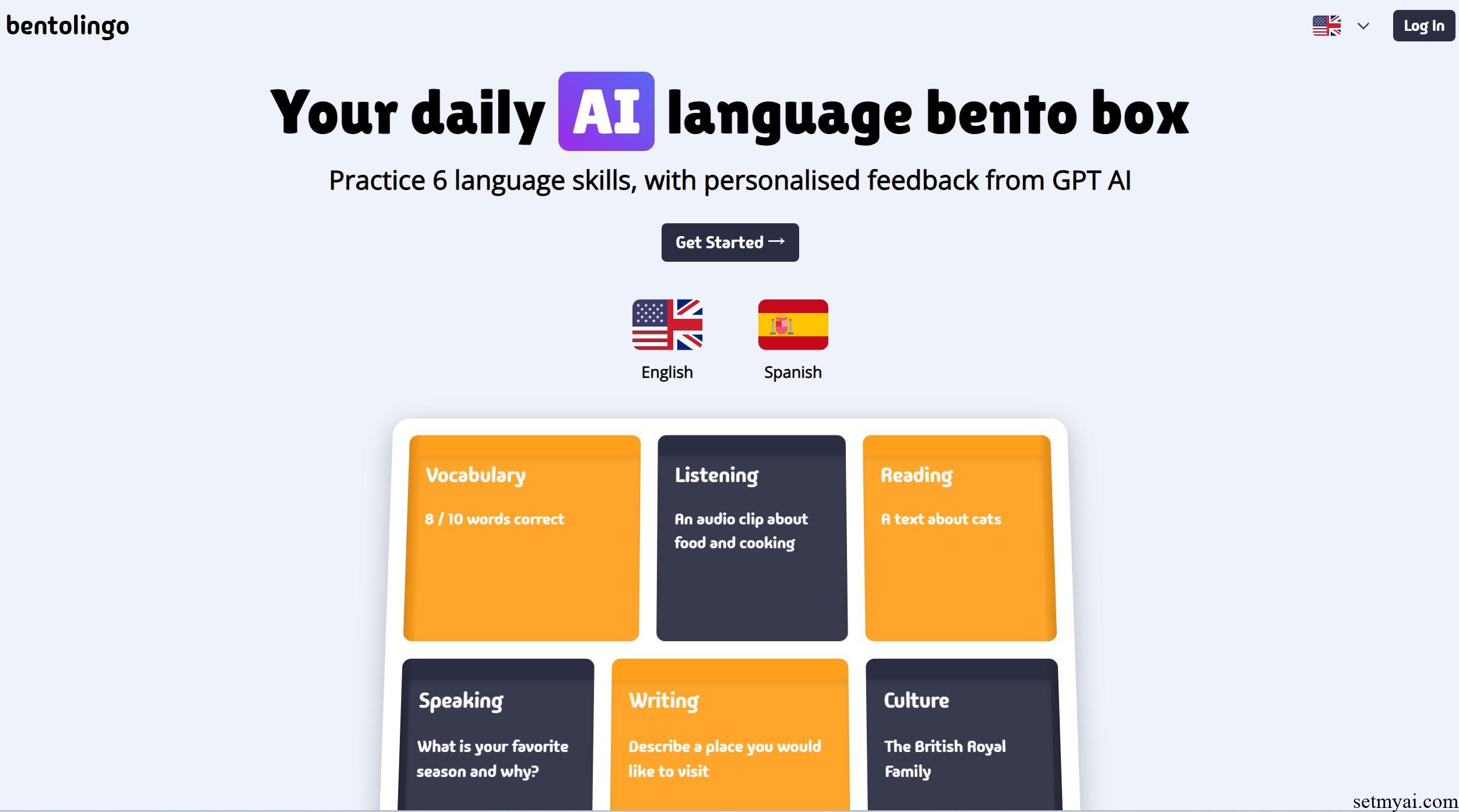 bentolingo

Log In

Your daily AI language bento box

Practice 6 language skills, with personalised feedback from GPT AI

Get Started →

English

Spanish

Vocabulary

8 / 10 words correct

Listening

An audio clip about food and cooking

Reading

A text about cats

Speaking

What is your favorite season and why?

Writing

Describe a place you would like to visit

Culture

The British Royal Family

setmyai.com